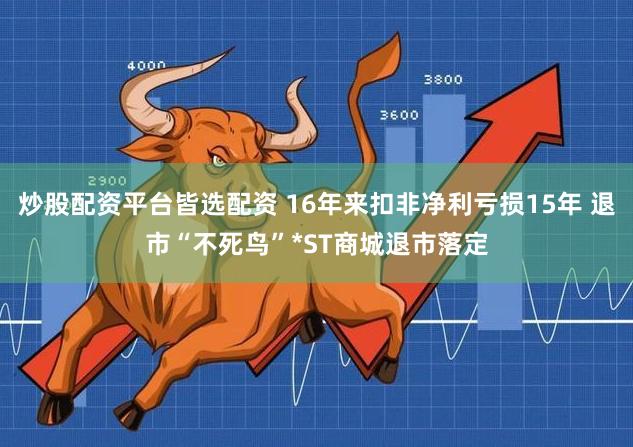 4000

3800

3600

2900

炒股配资平台皆选配资 16年来扣非净利亏损15年 退市“不死鸟”*ST商城退市落定